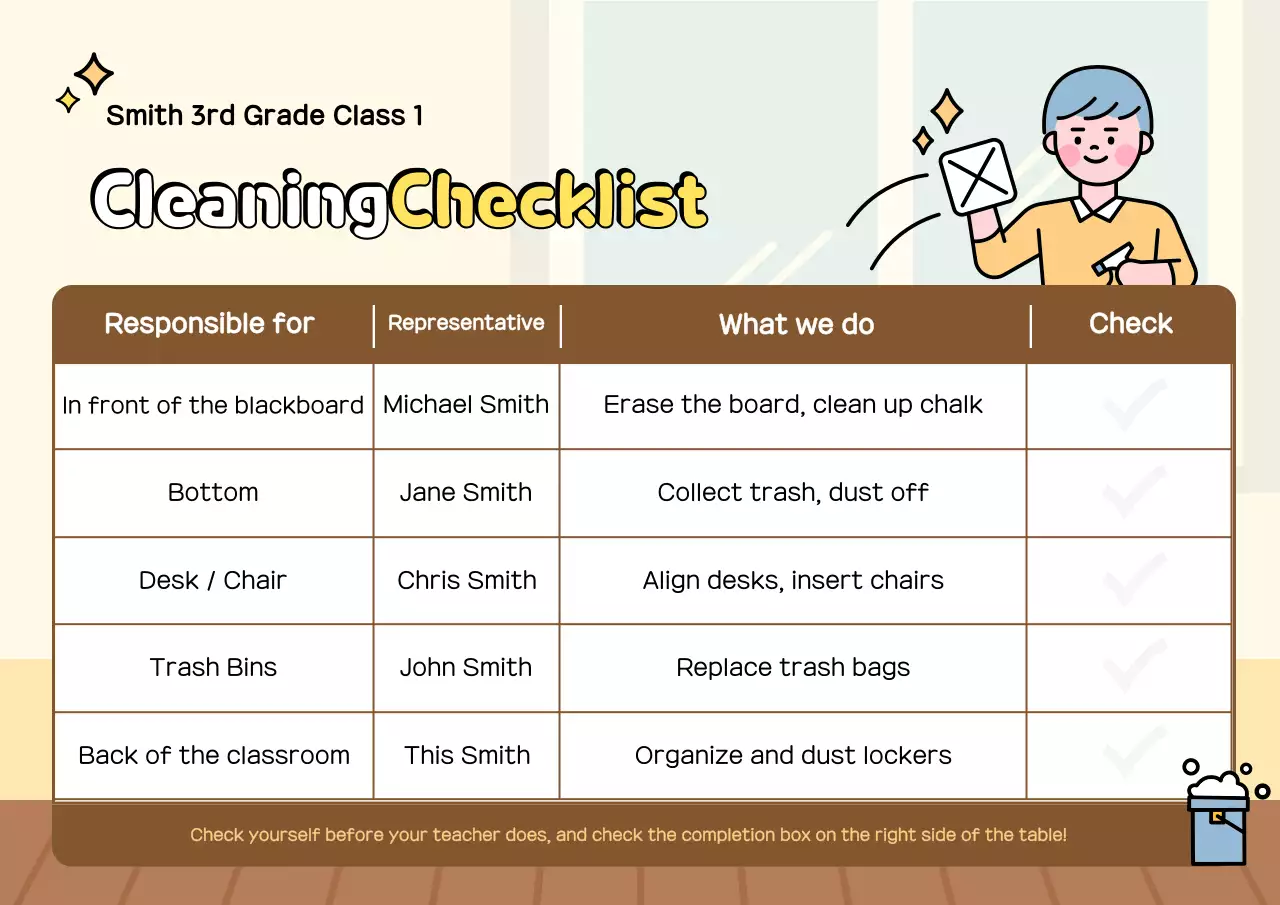 Smith 3rd Grade Class 1

CleaningChecklist

| Responsible for | Representative | What we do | Check |
|---|---|---|---|
| In front of the blackboard | Michael Smith | Erase the board, clean up chalk | |
| Bottom | Jane Smith | Collect trash, dust off | |
| Desk / Chair | Chris Smith | Align desks, insert chairs | |
| Trash Bins | John Smith | Replace trash bags | |
| Back of the classroom | This Smith | Organize and dust lockers | |

Check yourself before your teacher does, and check the completion box on the right side of the table!